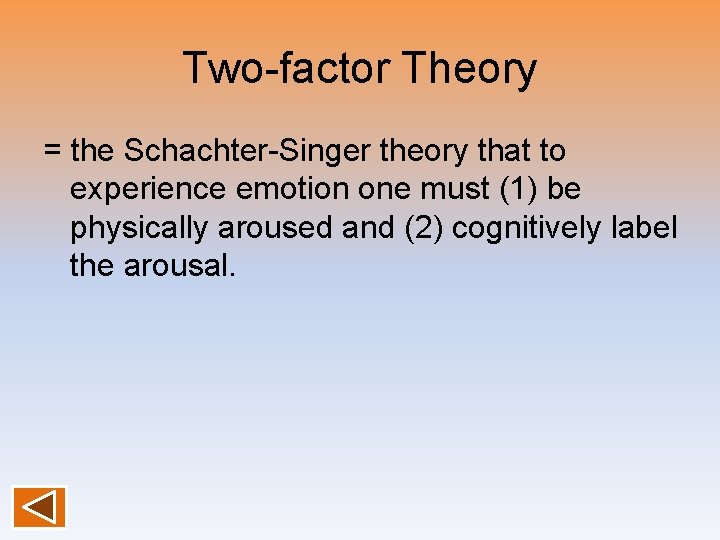 Two-factor Theory

= the Schachter-Singer theory that to experience emotion one must (1) be physically aroused and (2) cognitively label the arousal.